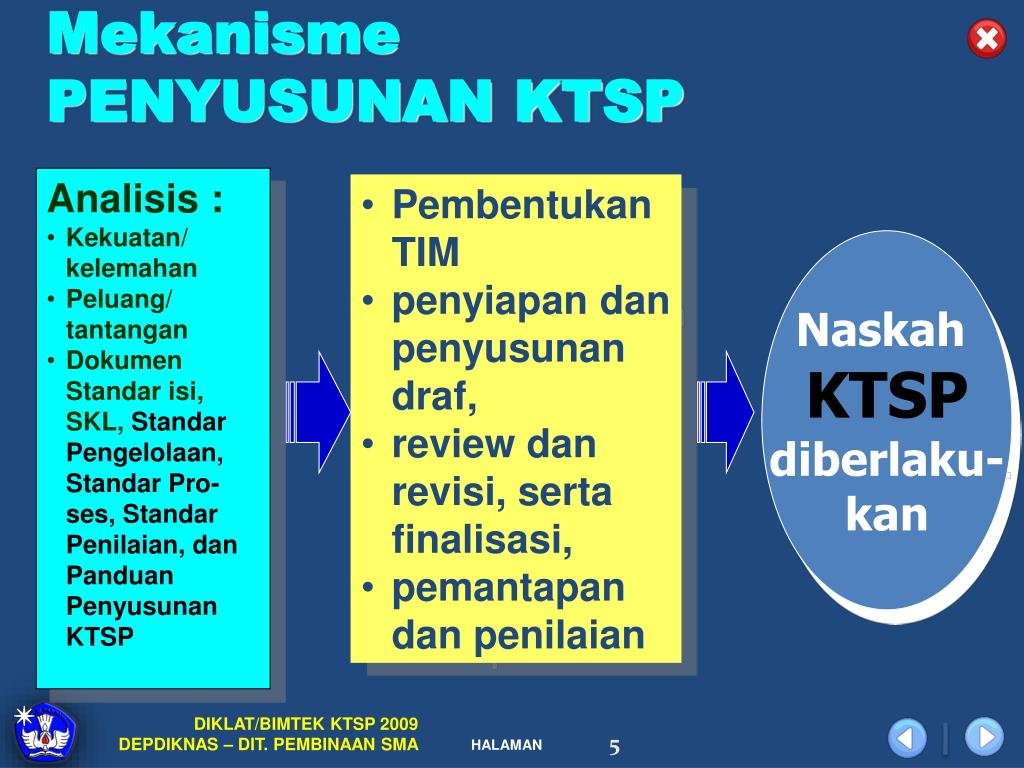 Mekanisme
PENYUSUNAN KTSP

Analisis :
• Kekuatan/ kelemahan
• Peluang/ tantangan
• Dokumen Standar isi, SKL, Standar Pengelolaan, Standar Proses, Standar Penilaian, dan Panduan Penyusunan KTSP

• Pembentukan TIM
• penyiapan dan penyusunan draf,
• review dan revisi, serta finalisasi,
• pemantapan dan penilaian

Naskah
KTSP
diberlakukan

DIKLAT/BIMTEK KTSP 2009
DEPDIKNAS – DIT. PEMBINAAN SMA
HALAMAN
5